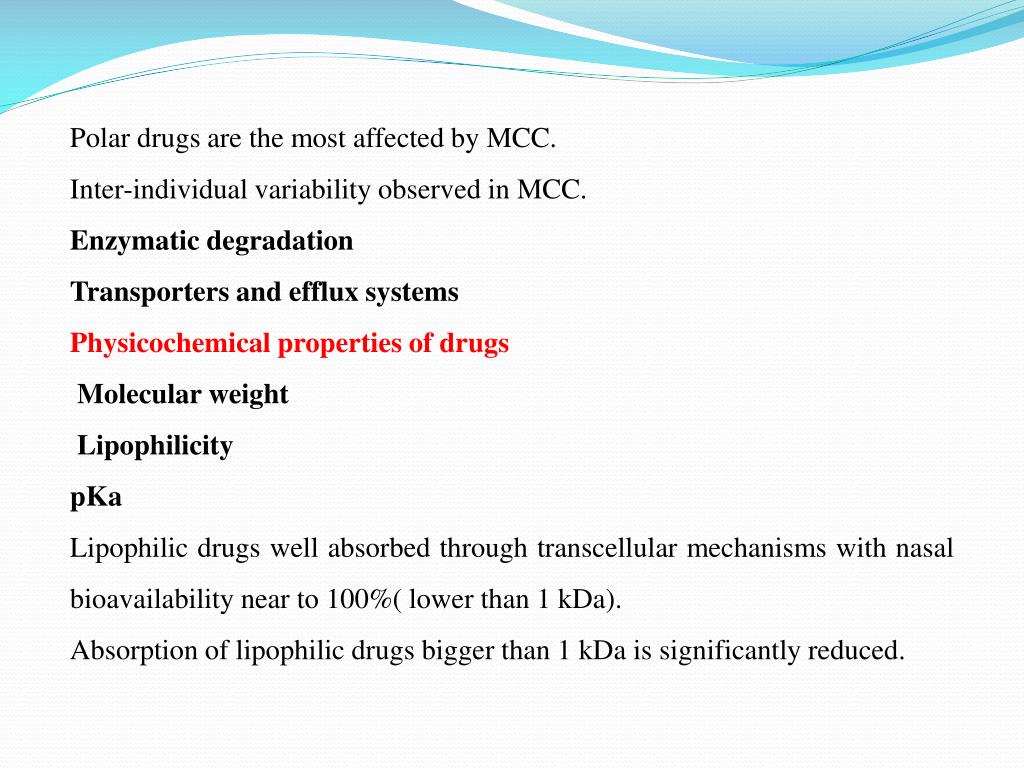 Polar drugs are the most affected by MCC.

Inter-individual variability observed in MCC.

Enzymatic degradation

Transporters and efflux systems

Physicochemical properties of drugs

Molecular weight

Lipophilicity

pKa

Lipophilic drugs well absorbed through transcellular mechanisms with nasal bioavailability near to 100%( lower than 1 kDa).

Absorption of lipophilic drugs bigger than 1 kDa is significantly reduced.